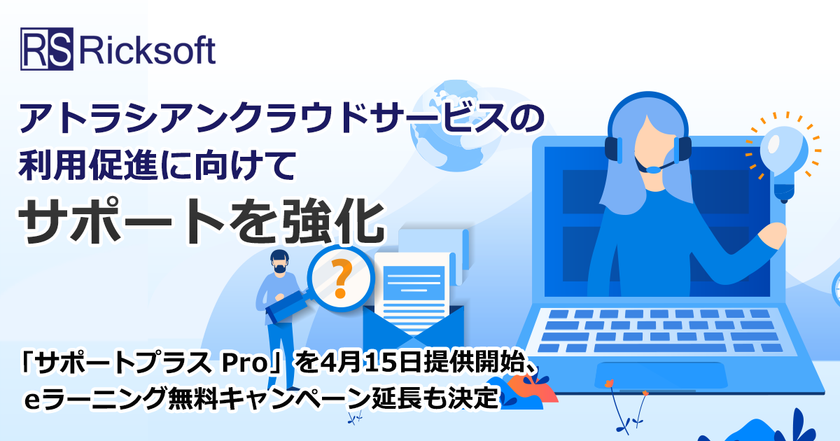 RS Ricksoft

アトラシアンクラウドサービスの
利用促進に向けて
サポートを強化

?

「サポートプラス Pro」を4月15日提供開始、
eラーニング無料キャンペーン延長も決定